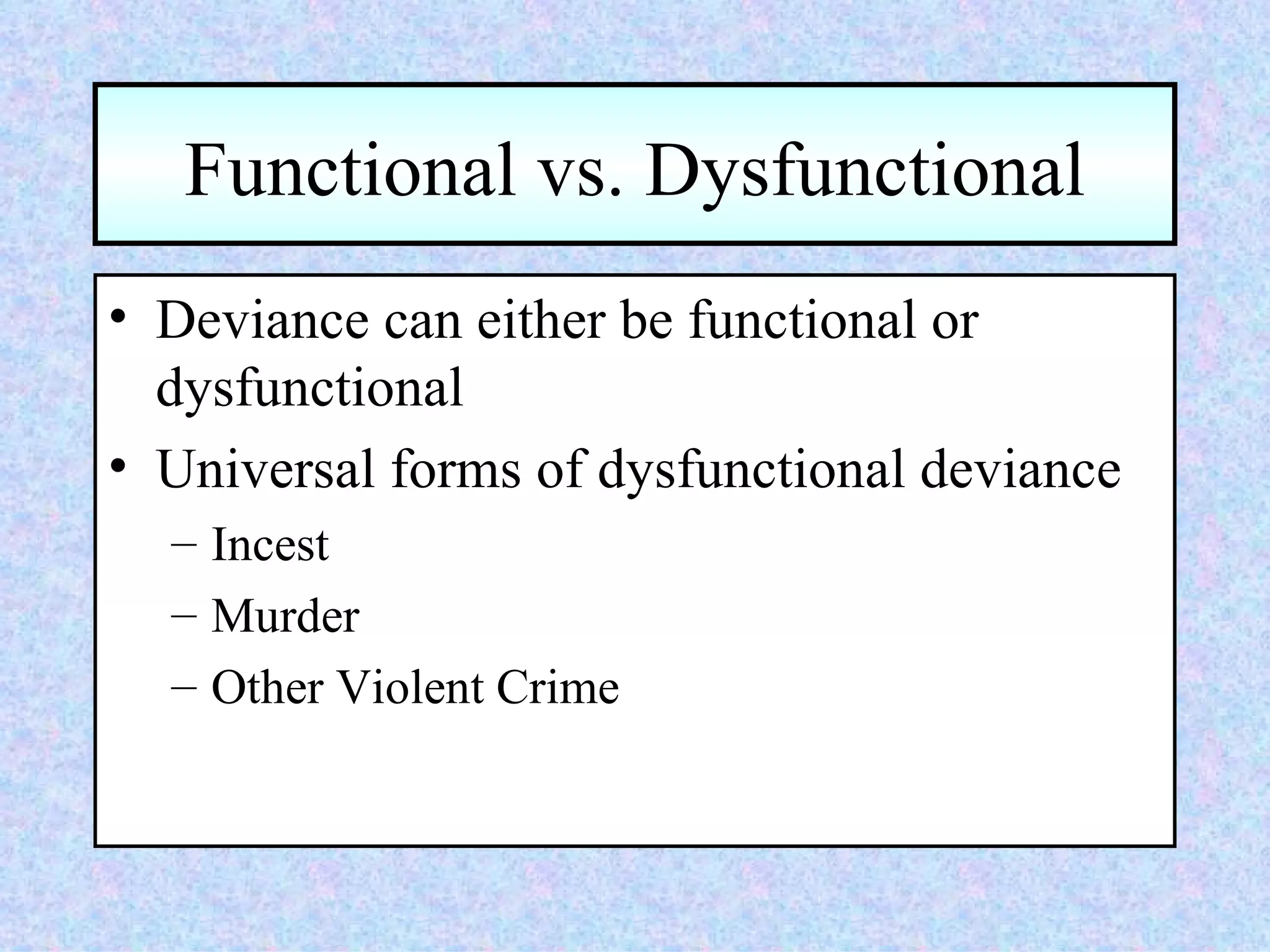 Functional vs. Dysfunctional

• Deviance can either be functional or dysfunctional
• Universal forms of dysfunctional deviance
 – Incest
 – Murder
 – Other Violent Crime